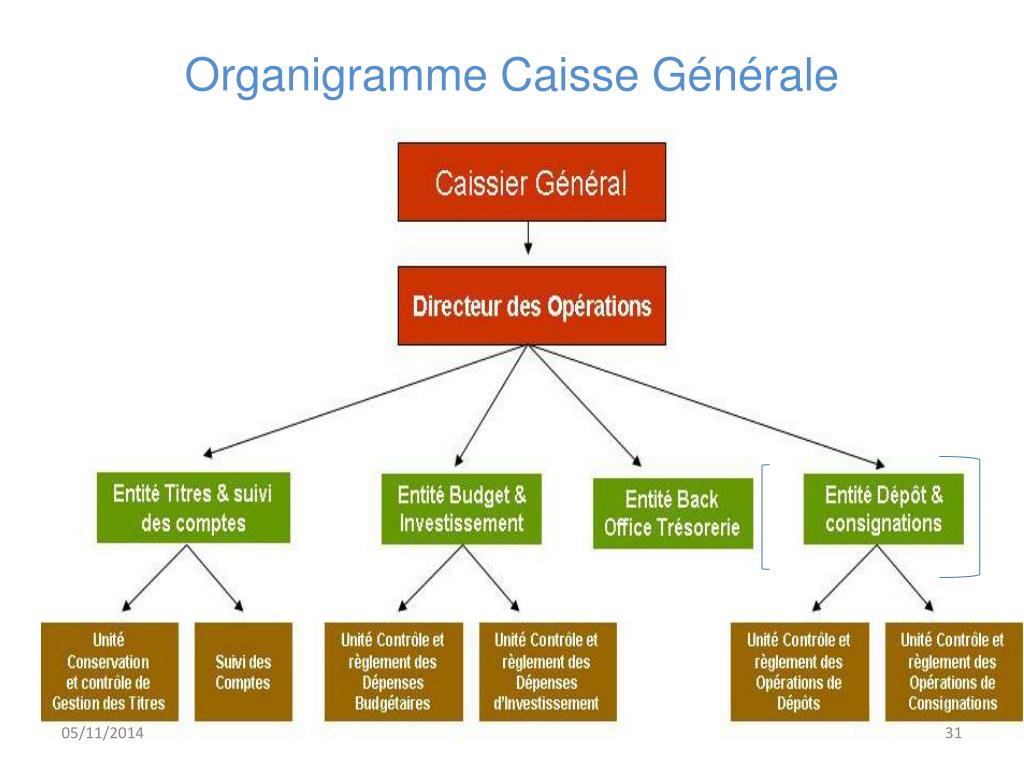 Organigramme Caisse Générale

Caissier Général

Directeur des Opérations

Entité Titres & suivi des comptes

Entité Budget & Investissement

Entité Back Office Trésorerie

Entité Dépôt & consignations

Unité Conservation et contrôle de Gestion des Titres

Suivi des Comptes

Unité Contrôle et règlement des Dépenses Budgétaires

Unité Contrôle et règlement des Dépenses d'Investissement

Unité Contrôle et règlement des Opérations de Dépôts

Unité Contrôle et règlement des Opérations de Consignations

05/11/2014

31